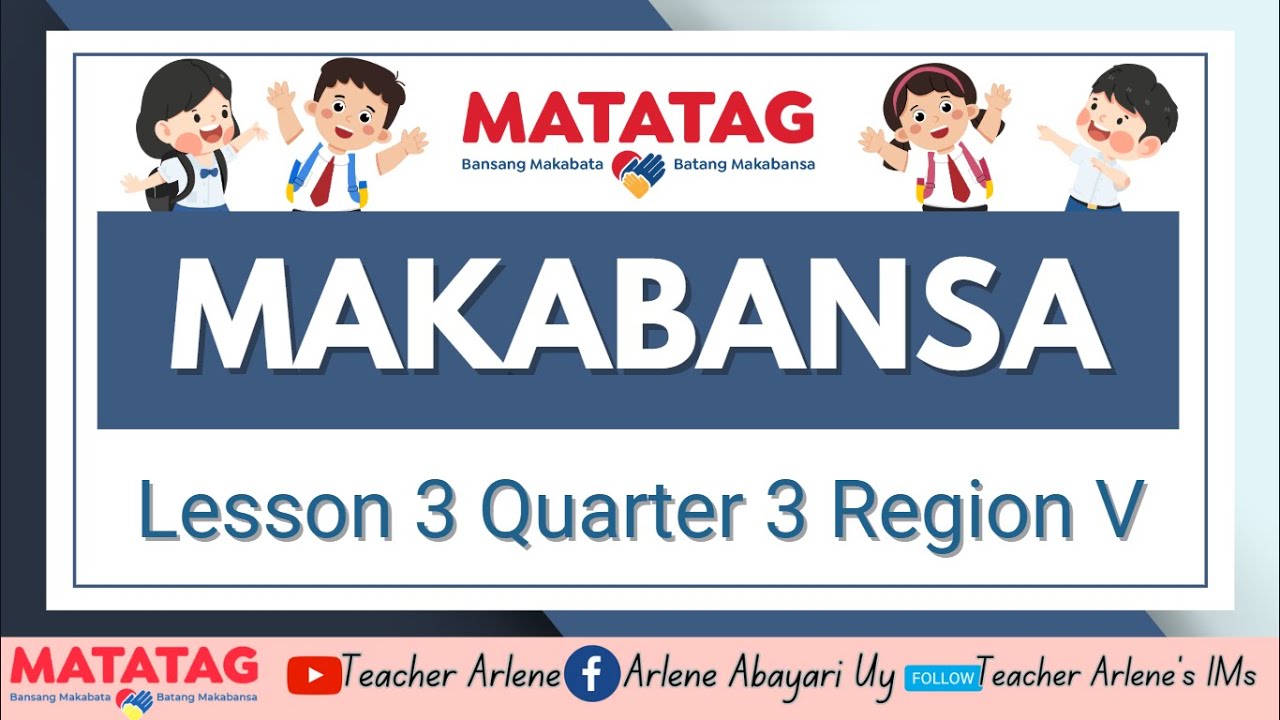 MATATAG
Bansang Makabata Batang Makabansa

MAKABANSA

Lesson 3 Quarter 3 Region V

MATATAG
Bansang Makabata Batang Makabansa

Teacher Arlene Arlene Abayari Uy FOLLOW Teacher Arlene's IMs